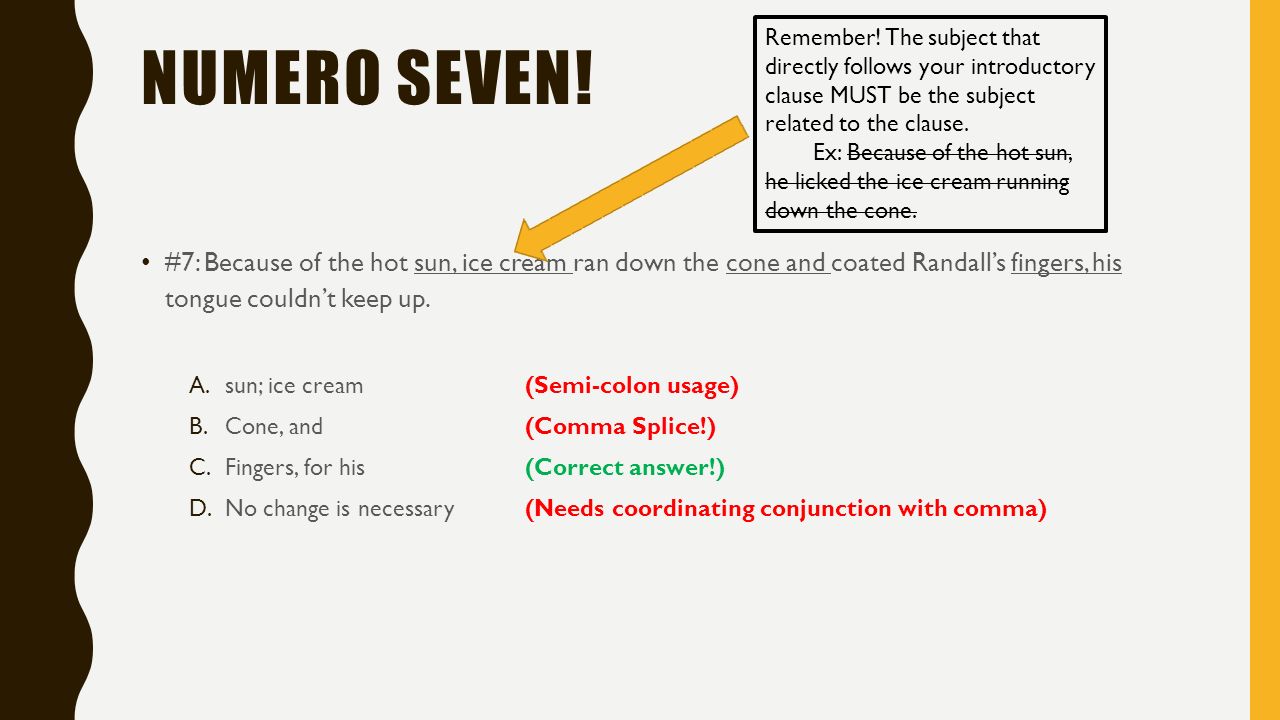 NUMERO SEVEN!

Remember! The subject that directly follows your introductory clause MUST be the subject related to the clause.
Ex: Because of the hot sun, he licked the ice cream running down the cone.

• #7: Because of the hot sun, ice cream ran down the cone and coated Randall's fingers, his tongue couldn't keep up.

A. sun; ice cream (Semi-colon usage)
B. Cone, and (Comma Splice!)
C. Fingers, for his (Correct answer!)
D. No change is necessary (Needs coordinating conjunction with comma)